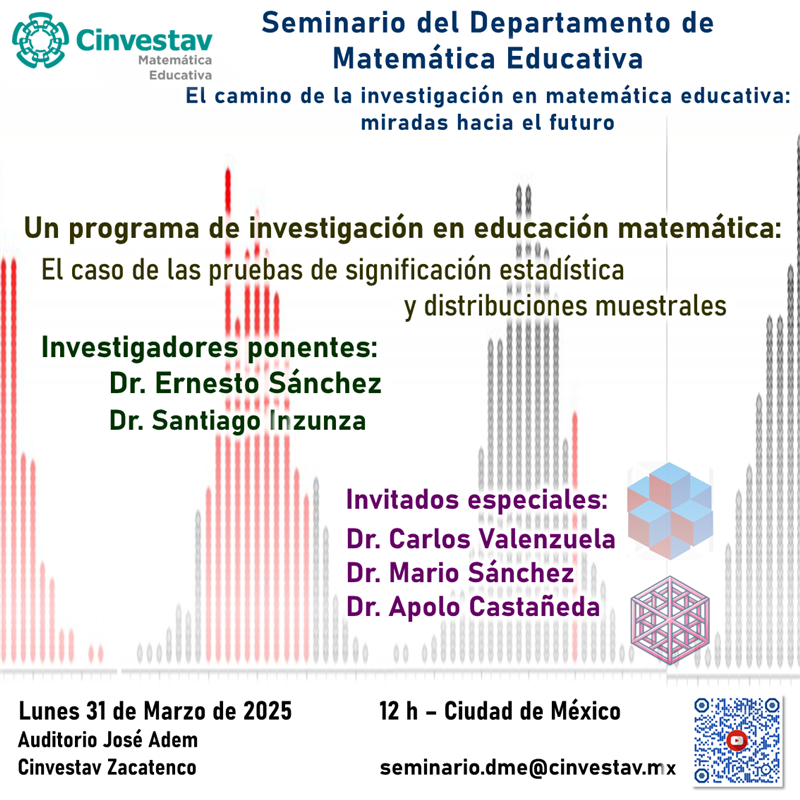 Cinvestav
Matemática Educativa

Seminario del Departamento de Matemática Educativa

El camino de la investigación en matemática educativa: miradas hacia el futuro

Un programa de investigación en educación matemática:
El caso de las pruebas de significación estadística y distribuciones muestrales

Investigadores ponentes:
Dr. Ernesto Sánchez
Dr. Santiago Inzunza

Invitados especiales:
Dr. Carlos Valenzuela
Dr. Mario Sánchez
Dr. Apolo Castañeda

Lunes 31 de Marzo de 2025
Auditorio José Adem
Cinvestav Zacatenco

12 h – Ciudad de México

seminario.dme@cinvestav.mx